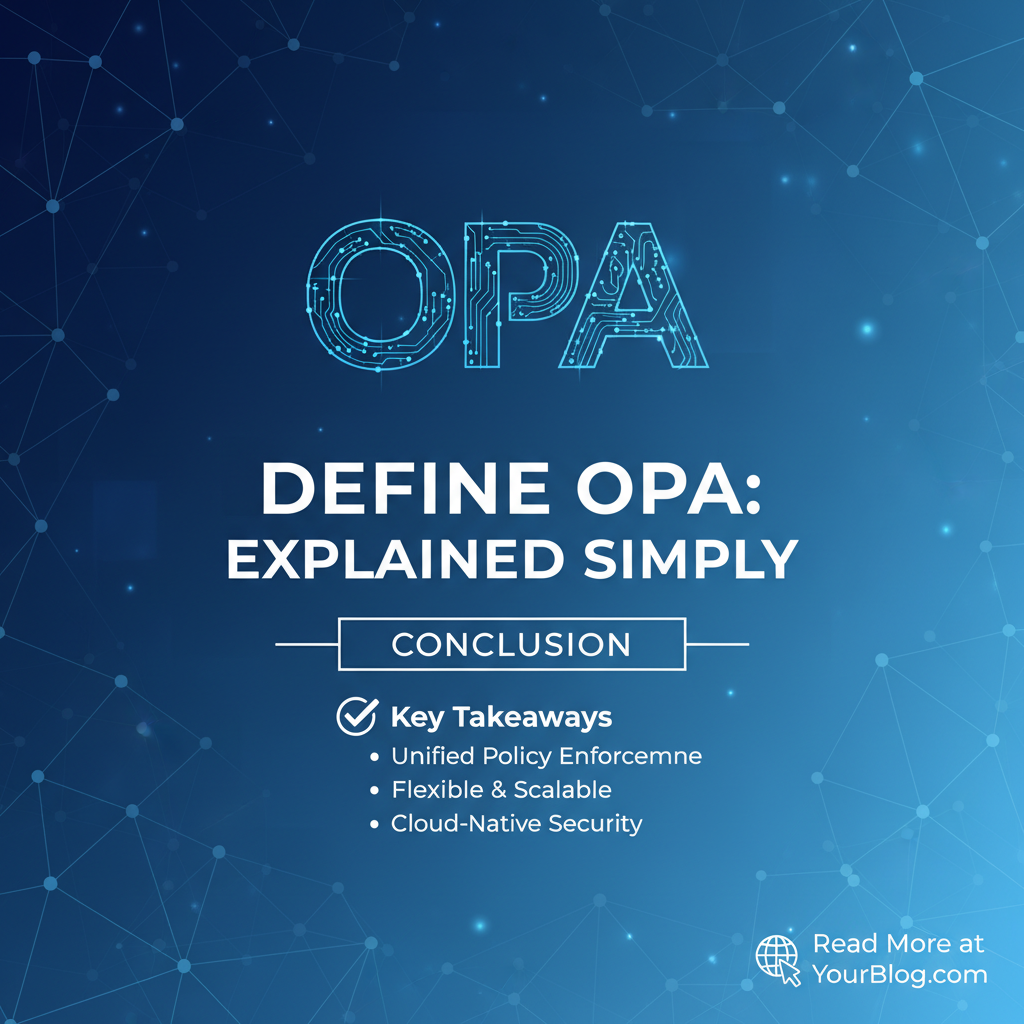 OPA

DEFINE OPA: EXPLAINED SIMPLY

CONCLUSION

Key Takeaways
• Unified Policy Enforcemne
• Flexible & Scalable
• Cloud-Native Security

Read More at YourBlog.com